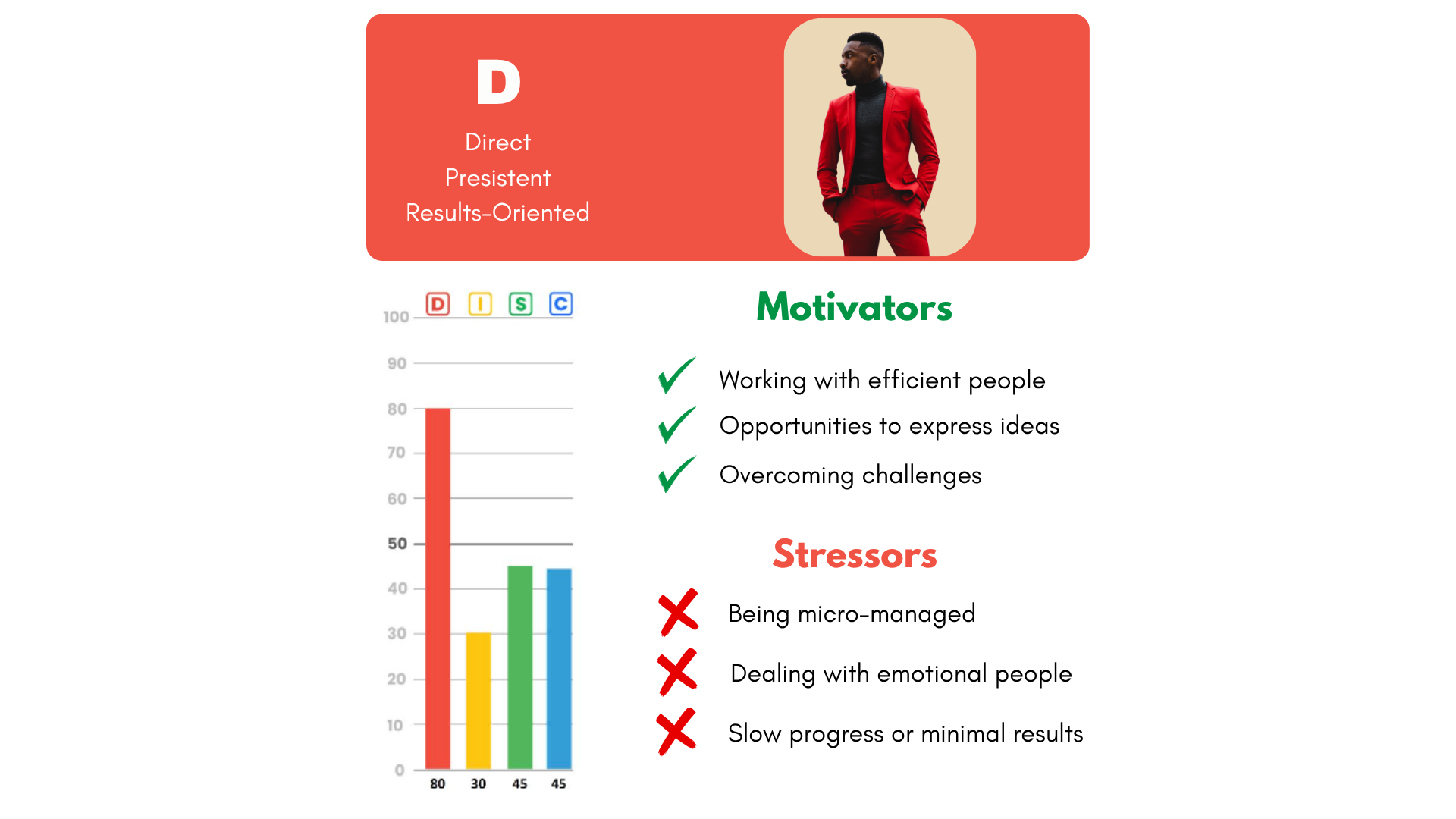 D

Direct

Presistent

Results-Oriented

D I S C

100
90
80
70
60
50
40
30
20
10
0

80 30 45 45

Motivators

Working with efficient people

Opportunities to express ideas

Overcoming challenges

Stressors

Being micro-managed

Dealing with emotional people

Slow progress or minimal results